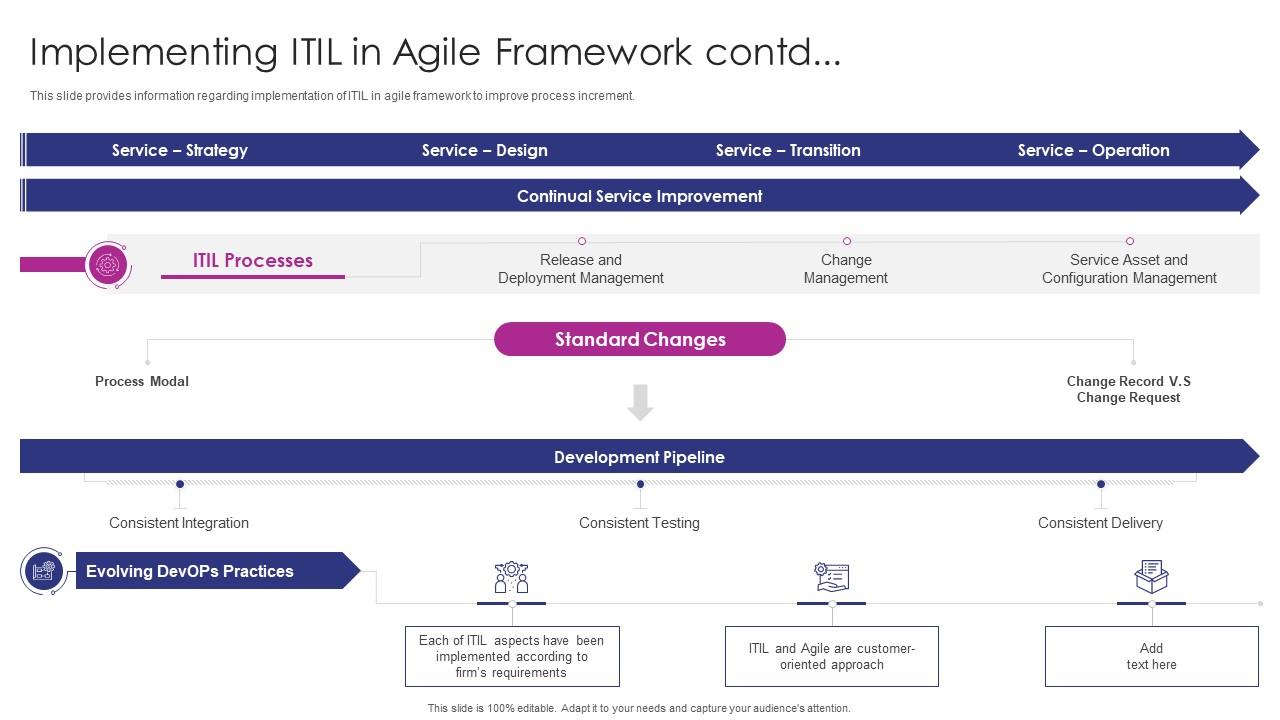 Implementing ITIL in Agile Framework contd...

This slide provides information regarding implementation of ITIL in agile framework to improve process increment.

Service – Strategy

Service – Design

Service – Transition

Service – Operation

Continual Service Improvement

ITIL Processes

Release and Deployment Management

Change Management

Service Asset and Configuration Management

Standard Changes

Process Modal

Change Record V.S Change Request

Development Pipeline

Consistent Integration

Consistent Testing

Consistent Delivery

Evolving DevOPs Practices

Each of ITIL aspects have been implemented according to firm's requirements

ITIL and Agile are customer-oriented approach

Add text here

This slide is 100% editable. Adapt it to your needs and capture your audience's attention.